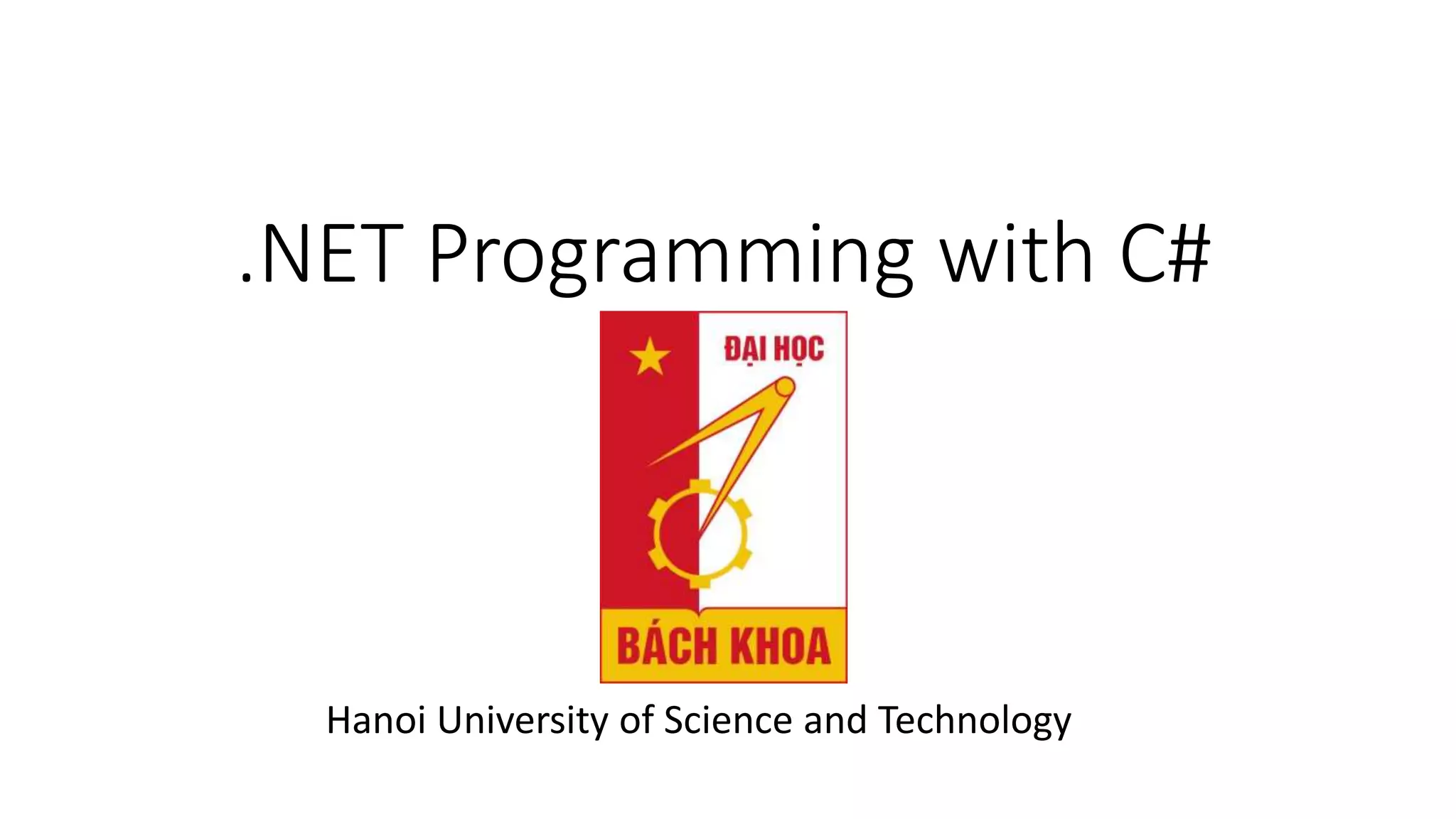 .NET Programming with C#

ĐẠI HỌC

BÁCH KHOA

Hanoi University of Science and Technology